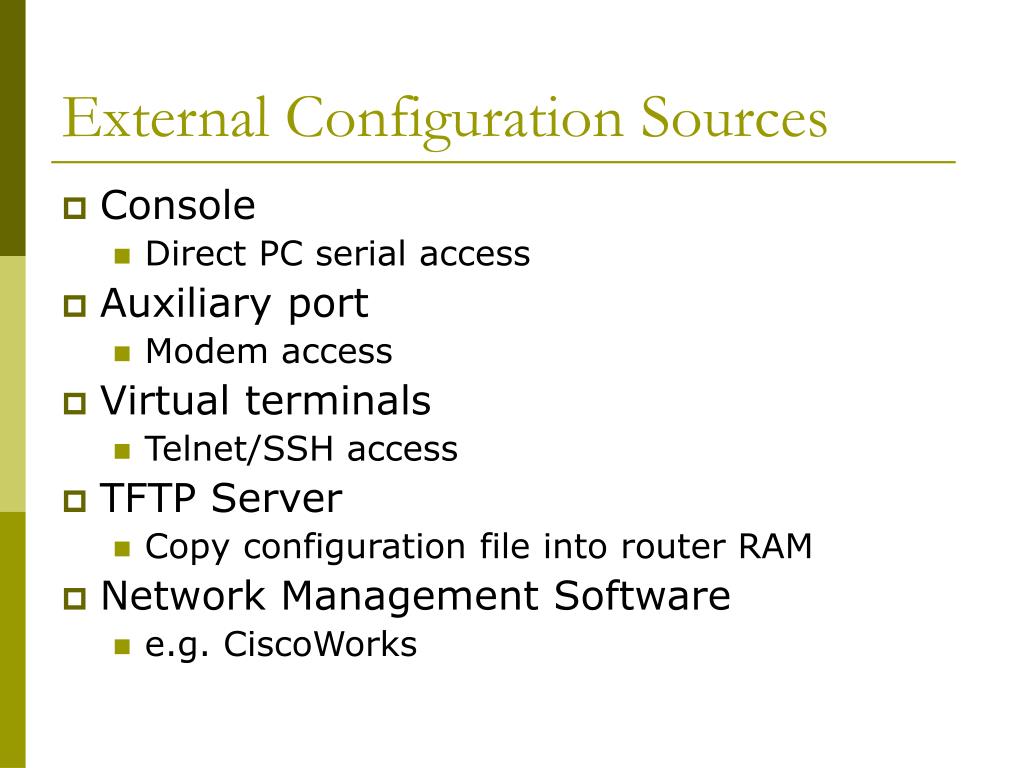 External Configuration Sources

Console
Direct PC serial access

Auxiliary port
Modem access

Virtual terminals
Telnet/SSH access

TFTP Server
Copy configuration file into router RAM

Network Management Software
e.g. CiscoWorks